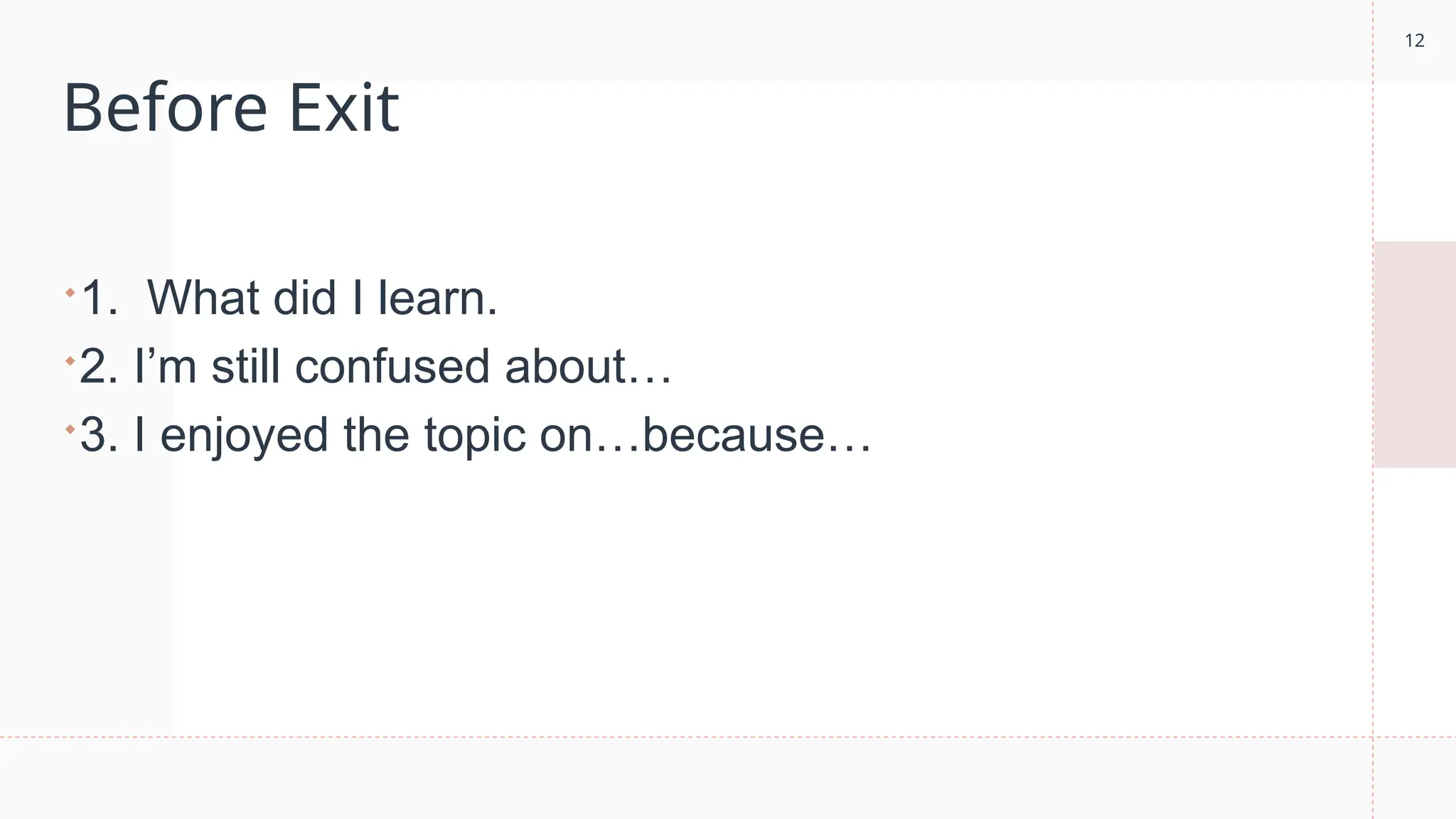 12

Before Exit

1. What did I learn.
2. I’m still confused about…
3. I enjoyed the topic on…because…